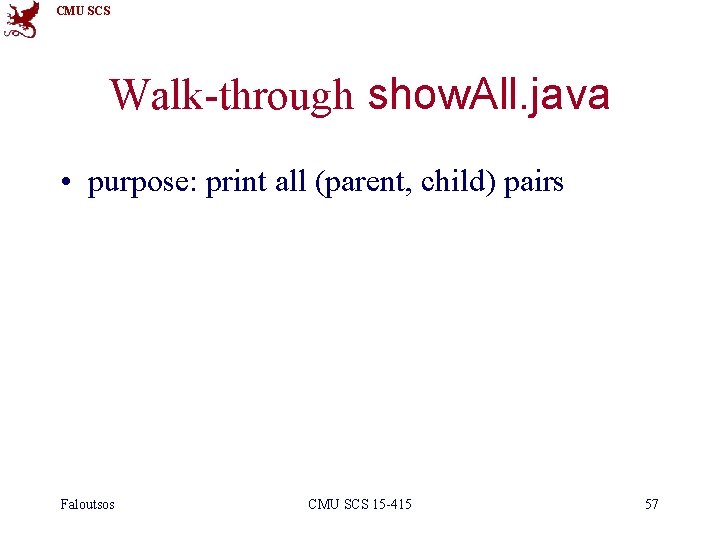 CMU SCS

Walk-through showAll.java

• purpose: print all (parent, child) pairs

Faloutsos

CMU SCS 15-415

57